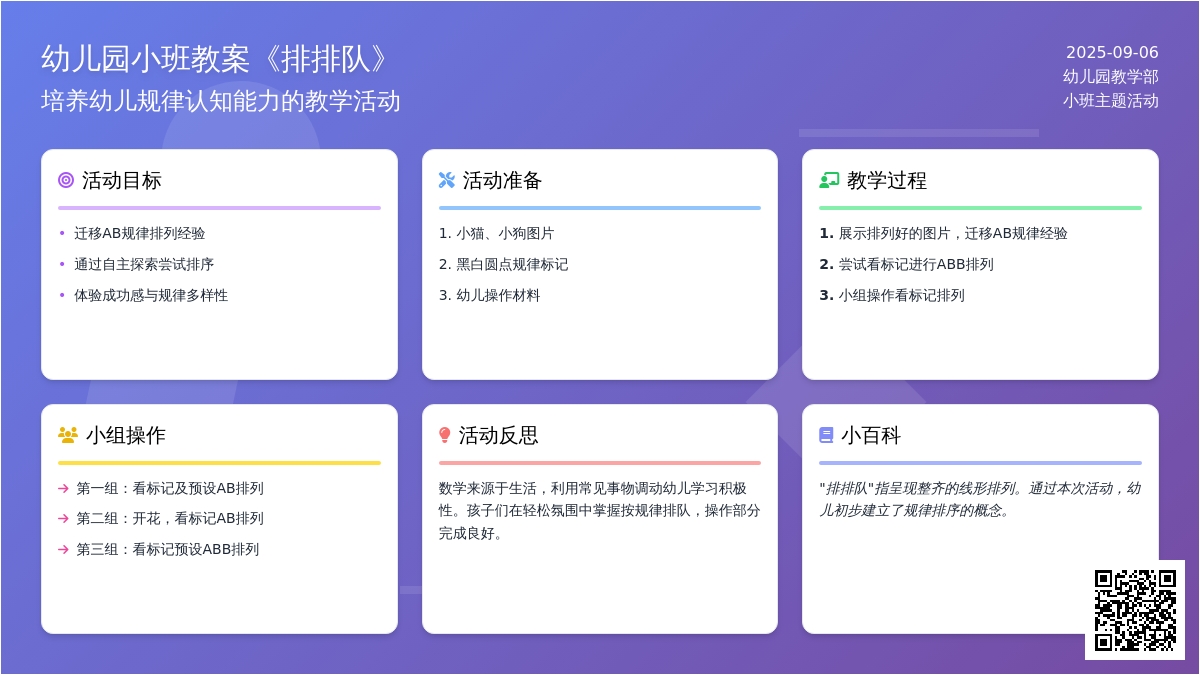 幼儿园小班教案《排排队》
培养幼儿规律认知能力的教学活动

2025-09-06
幼儿园教学部
小班主题活动

活动目标

• 迁移AB规律排列经验
• 通过自主探索尝试排序
• 体验成功感与规律多样性

活动准备

1. 小猫、小狗图片
2. 黑白圆点规律标记
3. 幼儿操作材料

教学过程

1. 展示排列好的图片，迁移AB规律经验
2. 尝试看标记进行ABB排列
3. 小组操作看标记排列

小组操作

→ 第一组：看标记及预设AB排列
→ 第二组：开花，看标记AB排列
→ 第三组：看标记预设ABB排列

活动反思

数学来源于生活，利用常见事物调动幼儿学习积极性。孩子们在轻松氛围中掌握按规律排队，操作部分完成良好。

小百科

"排排队"指呈现整齐的线形排列。通过本次活动，幼儿初步建立了规律排序的概念。